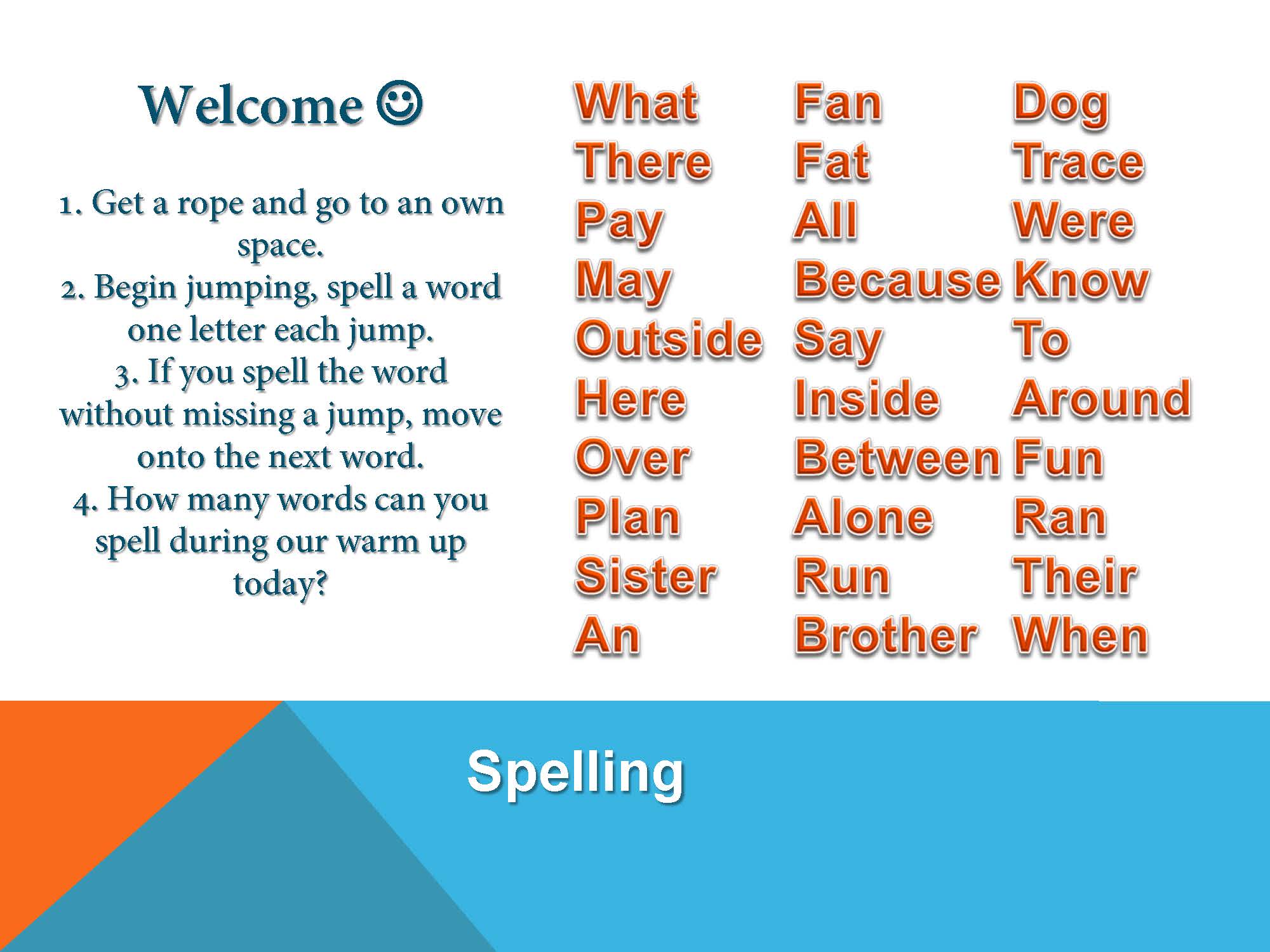 Welcome ☺

1. Get a rope and go to an own space.
2. Begin jumping, spell a word one letter each jump.
3. If you spell the word without missing a jump, move onto the next word.
4. How many words can you spell during our warm up today?

What
There
Pay
May
Outside
Here
Over
Plan
Sister
An

Fan
Fat
All
Because
Say
Inside
Between
Alone
Run
Brother

Dog
Trace
Were
Know
To
Around
Fun
Ran
Their
When

Spelling